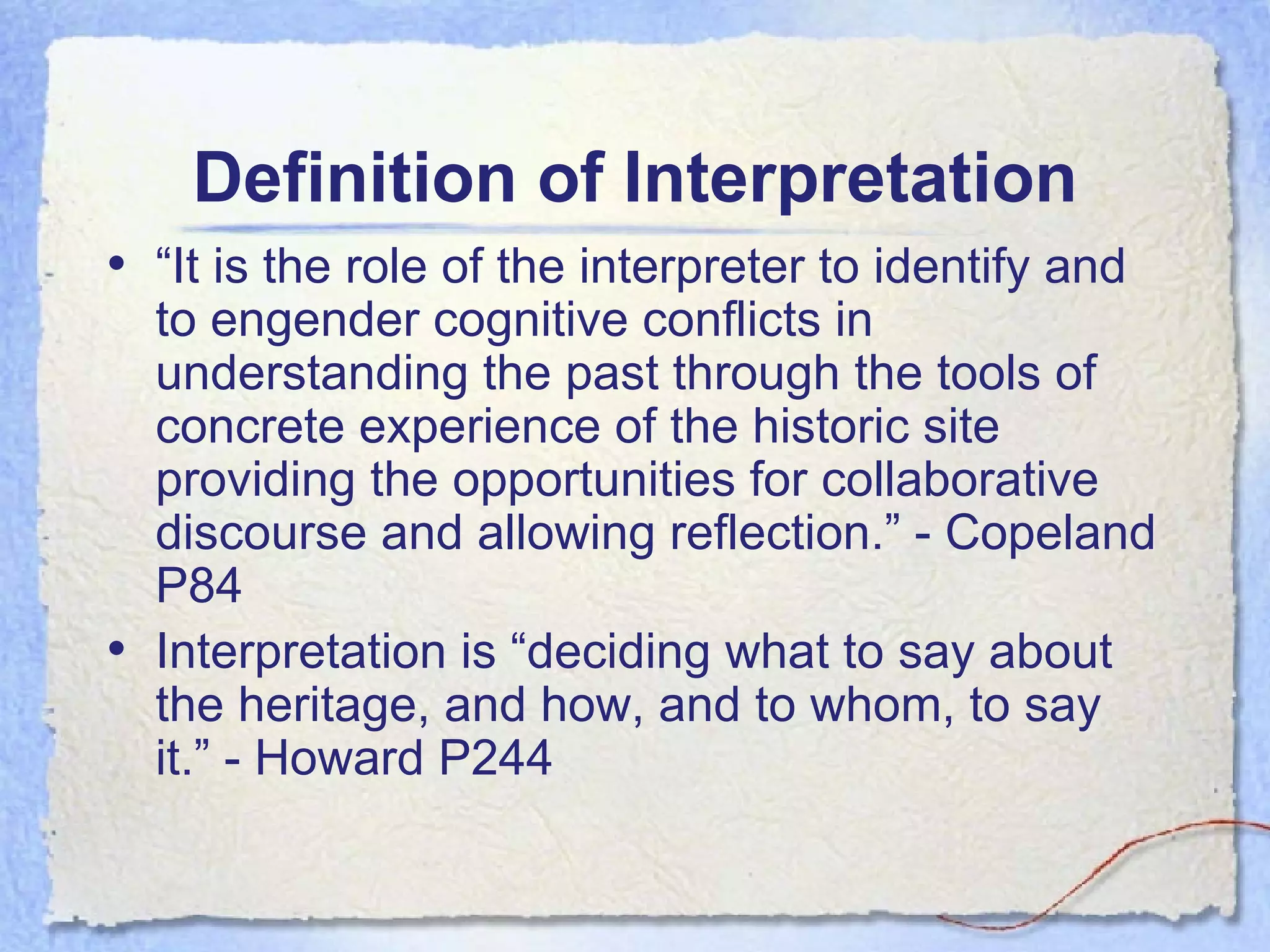 Definition of Interpretation

• “It is the role of the interpreter to identify and to engender cognitive conflicts in understanding the past through the tools of concrete experience of the historic site providing the opportunities for collaborative discourse and allowing reflection.” - Copeland P84

• Interpretation is “deciding what to say about the heritage, and how, and to whom, to say it.” - Howard P244